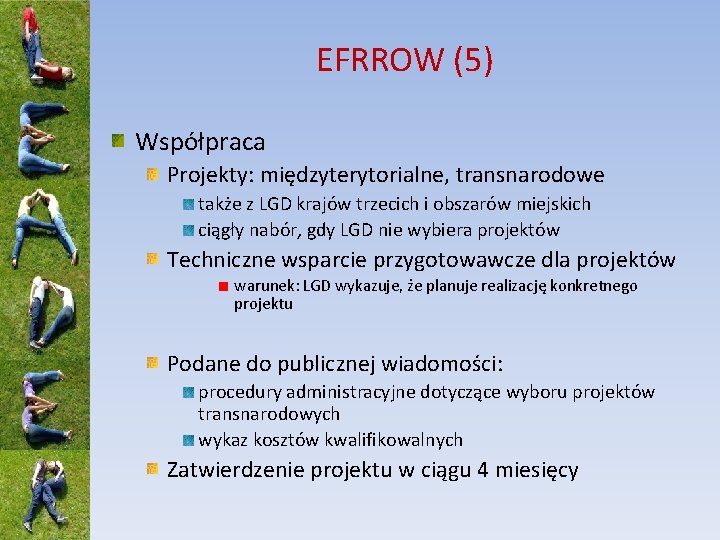 EFRROW (5)

Współpraca

Projekty: międzyterytorialne, transnarodowe

także z LGD krajów trzecich i obszarów miejskich

ciągły nabór, gdy LGD nie wybiera projektów

Techniczne wsparcie przygotowawcze dla projektów

warunek: LGD wykazuje, że planuje realizację konkretnego projektu

Podane do publicznej wiadomości:

procedury administracyjne dotyczące wyboru projektów transnarodowych

wykaz kosztów kwalifikowalnych

Zatwierdzenie projektu w ciągu 4 miesięcy